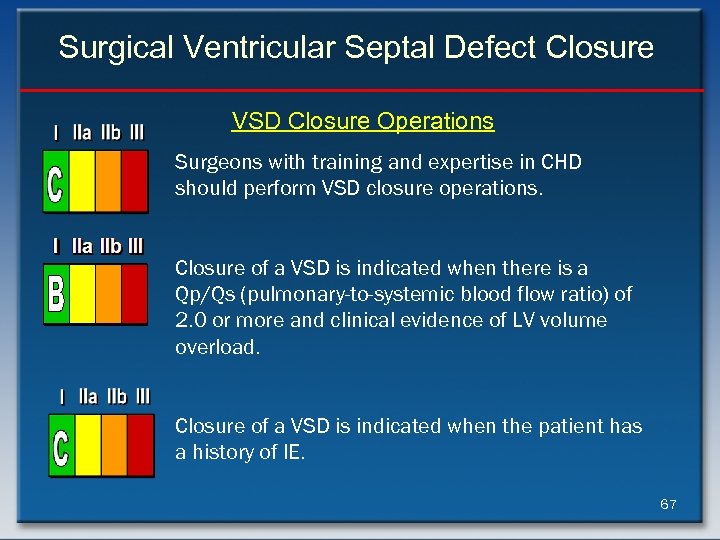 Surgical Ventricular Septal Defect Closure

VSD Closure Operations

I IIa IIb III

C

Surgeons with training and expertise in CHD should perform VSD closure operations.

I IIa IIb III

B

Closure of a VSD is indicated when there is a Qp/Qs (pulmonary-to-systemic blood flow ratio) of 2.0 or more and clinical evidence of LV volume overload.

I IIa IIb III

C

Closure of a VSD is indicated when the patient has a history of IE.

67